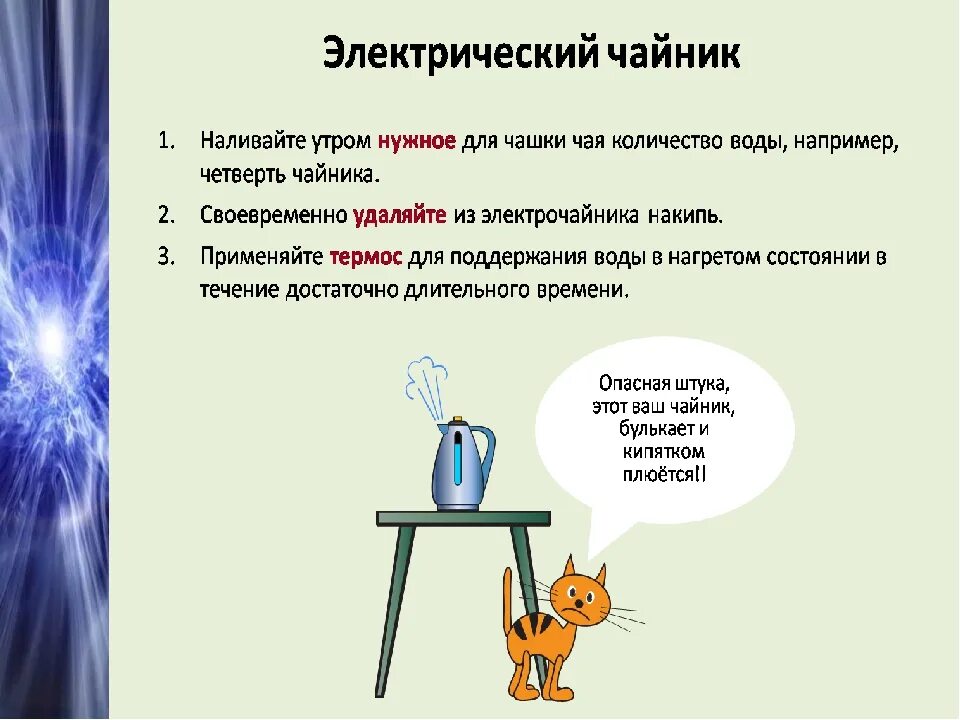 Электрический чайник

1. Наливайте утром нужное для чашки чая количество воды, например, четверть чайника.
2. Своевременно удаляйте из электрочайника накипь.
3. Применяйте термос для поддержания воды в нагретом состоянии в течение достаточно длительного времени.

Опасная штука, этот ваш чайник, булькает и кипятком плюётся!!